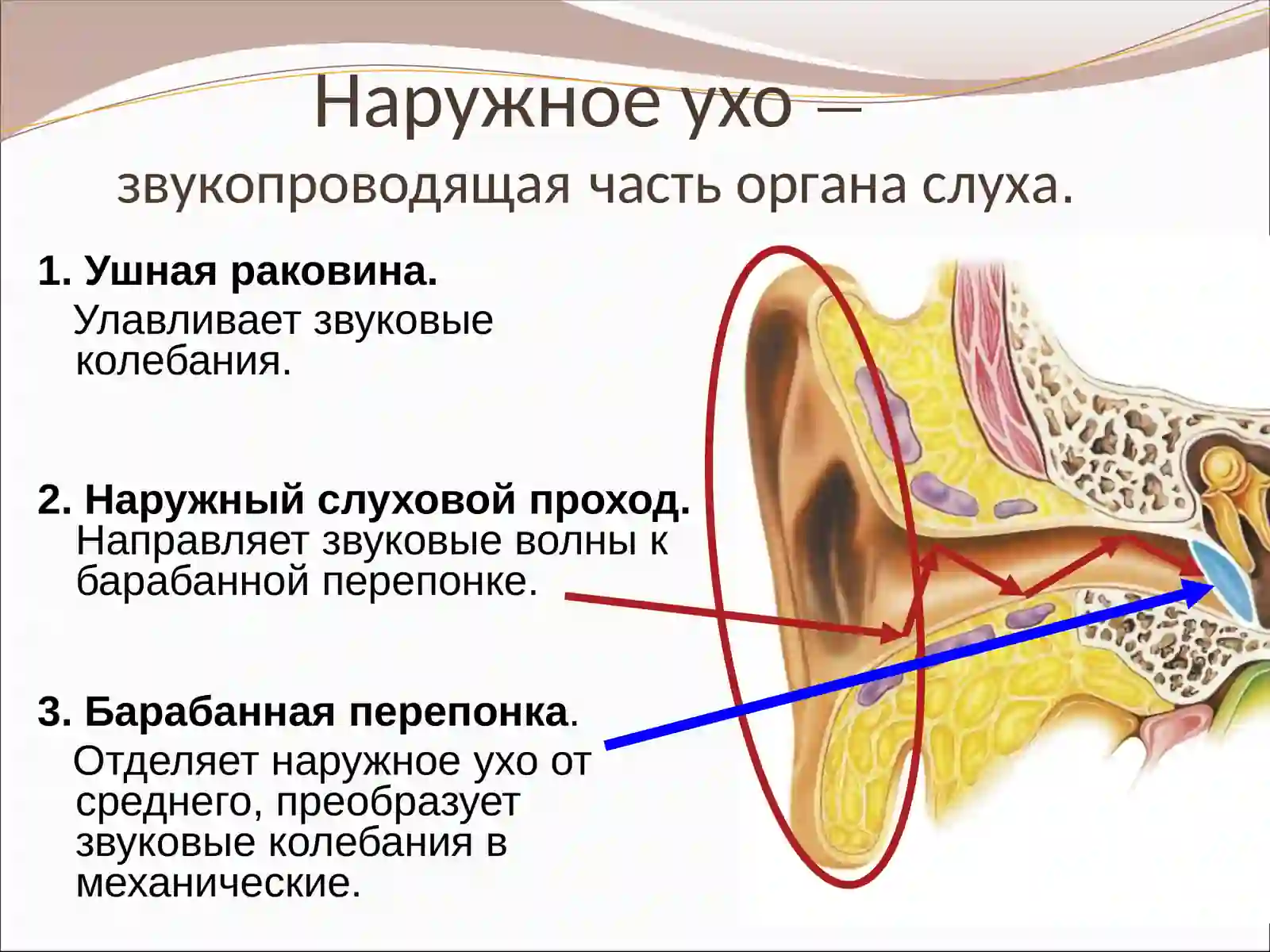 Наружное ухо –

звукопроводящая часть органа слуха.

1. Ушная раковина.
Улавливает звуковые колебания.

2. Наружный слуховой проход.
Направляет звуковые волны к барабанной перепонке.

3. Барабанная перепонка.
Отделяет наружное ухо от среднего, преобразует звуковые колебания в механические.